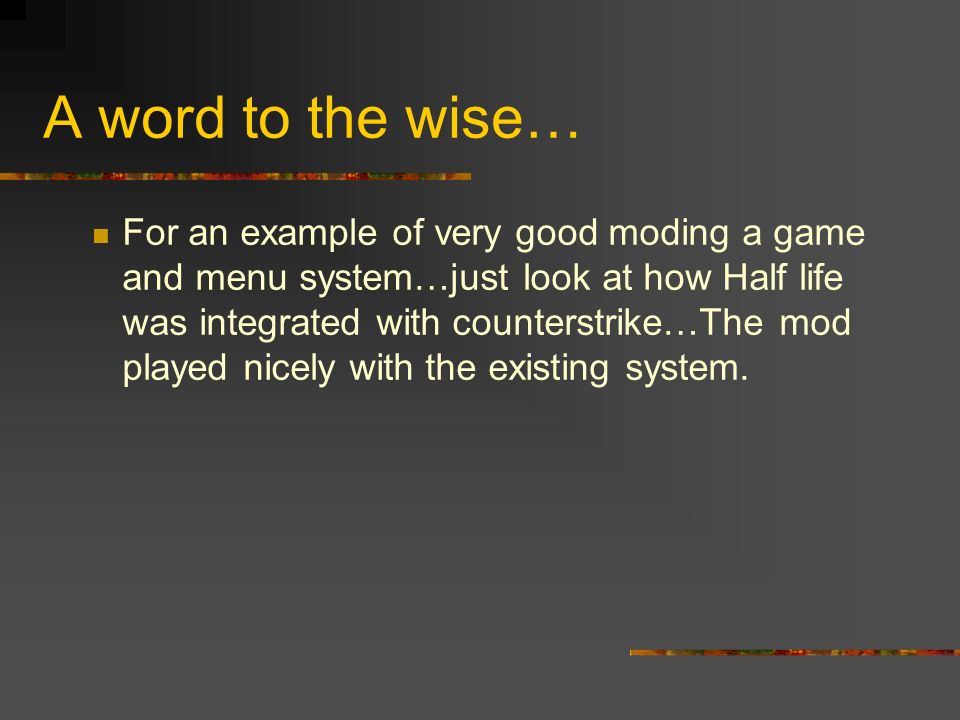 A word to the wise…

For an example of very good moding a game and menu system…just look at how Half life was integrated with counterstrike…The mod played nicely with the existing system.